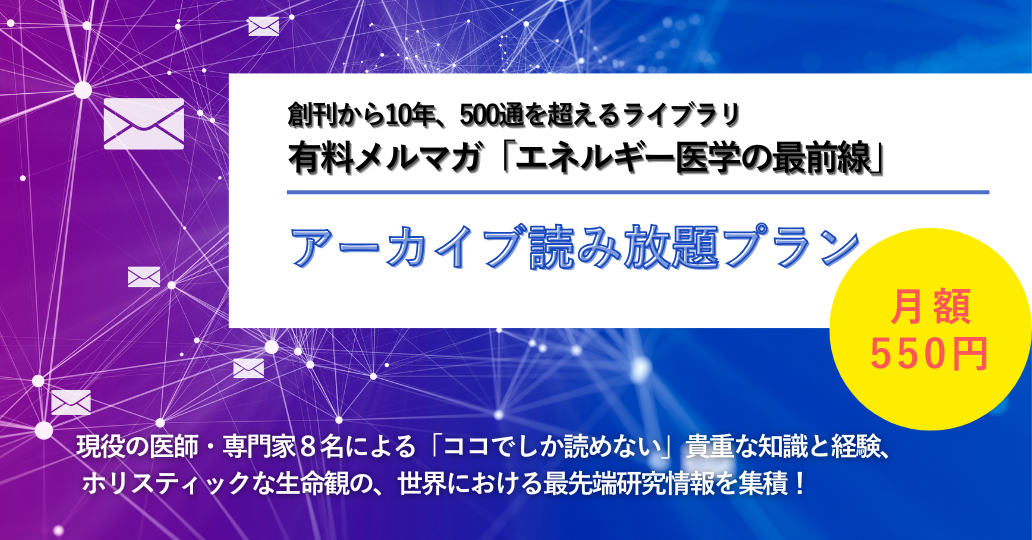 創刊から10年、500通を超えるライブラリ
有料メルマガ「エネルギー医学の最前線」

アーカイブ読み放題プラン

月額
550円

現役の医師・専門家８名による「ココでしか読めない」貴重な知識と経験、ホリスティックな生命観の、世界における最先端研究情報を集積！